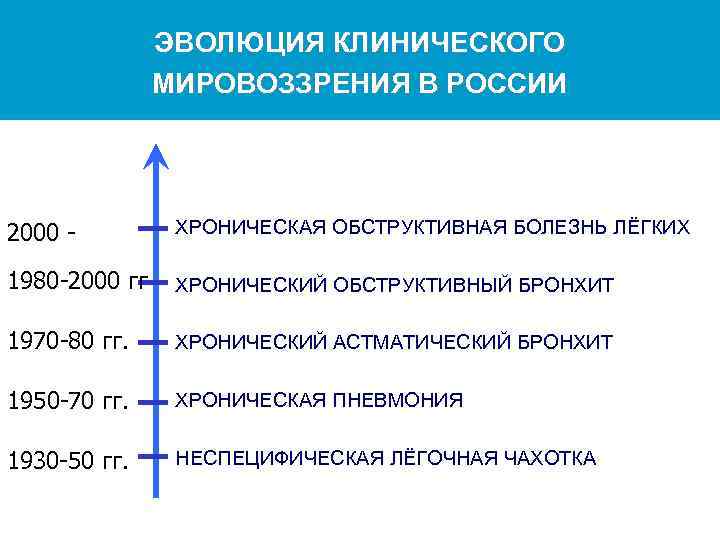 ЭВОЛЮЦИЯ КЛИНИЧЕСКОГО МИРОВОЗЗРЕНИЯ В РОССИИ

2000 - ХРОНИЧЕСКАЯ ОБСТРУКТИВНАЯ БОЛЕЗНЬ ЛЁГКИХ

1980-2000 гг. ХРОНИЧЕСКИЙ ОБСТРУКТИВНЫЙ БРОНХИТ

1970-80 гг. ХРОНИЧЕСКИЙ АСТМАТИЧЕСКИЙ БРОНХИТ

1950-70 гг. ХРОНИЧЕСКАЯ ПНЕВМОНИЯ

1930-50 гг. НЕСПЕЦИФИЧЕСКАЯ ЛЁГОЧНАЯ ЧАХОТКА